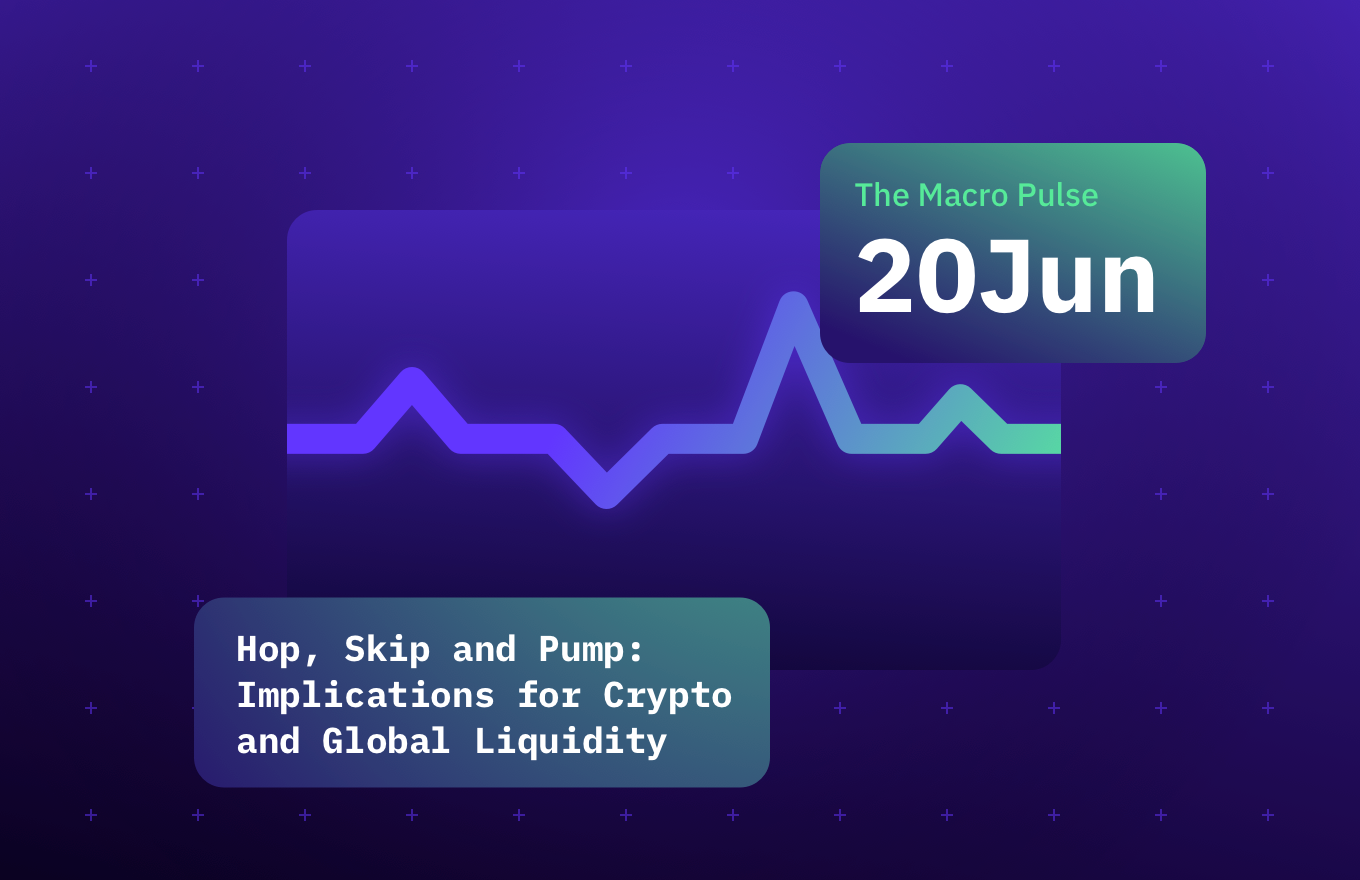 The Macro Pulse
20Jun

Hop, Skip and Pump: Implications for Crypto and Global Liquidity